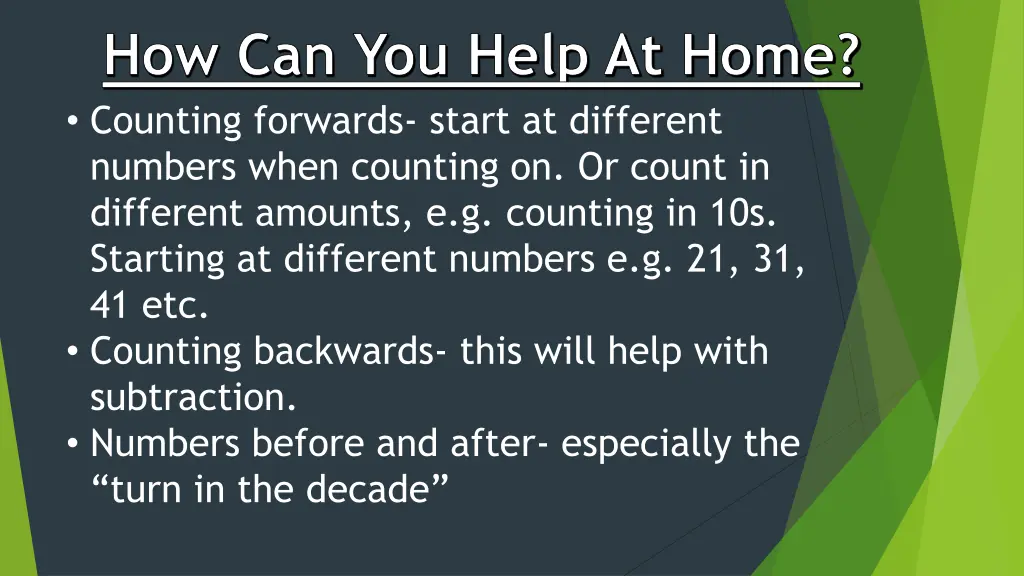 How Can You Help At Home?

• Counting forwards- start at different numbers when counting on. Or count in different amounts, e.g. counting in 10s. Starting at different numbers e.g. 21, 31, 41 etc.
• Counting backwards- this will help with subtraction.
• Numbers before and after- especially the “turn in the decade”